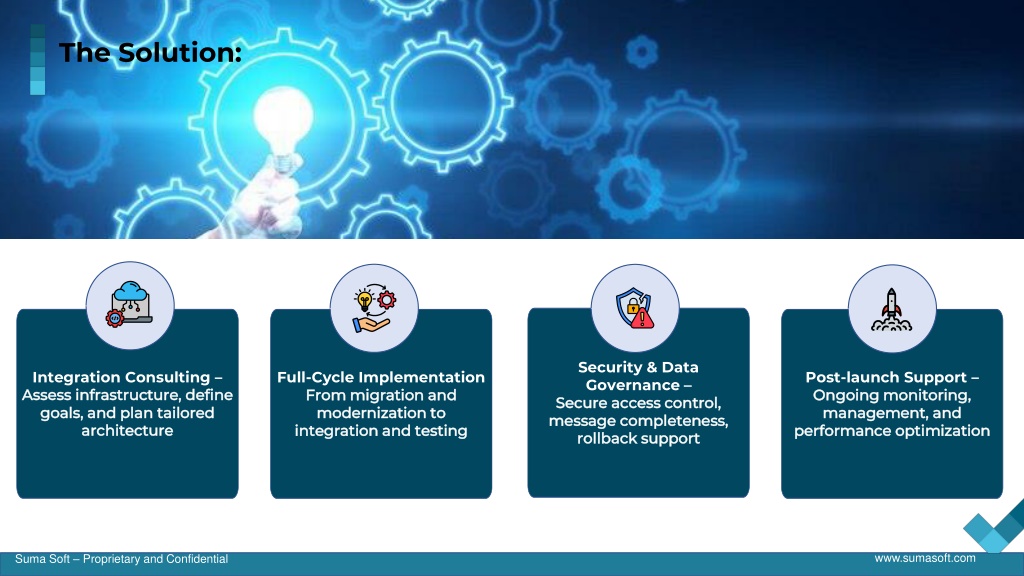 The Solution:

Integration Consulting – Assess infrastructure, define goals, and plan tailored architecture

Full-Cycle Implementation From migration and modernization to integration and testing

Security & Data Governance – Secure access control, message completeness, rollback support

Post-launch Support – Ongoing monitoring, management, and performance optimization

Suma Soft – Proprietary and Confidential

www.sumasoft.com